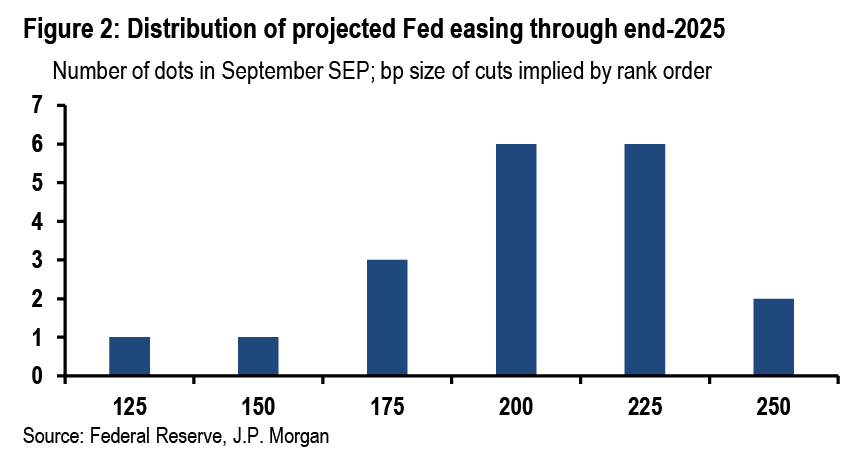 Figure 2: Distribution of projected Fed easing through end-2025

Number of dots in September SEP; bp size of cuts implied by rank order

7
6
5
4
3
2
1
0

125
150
175
200
225
250

Source: Federal Reserve, J.P. Morgan